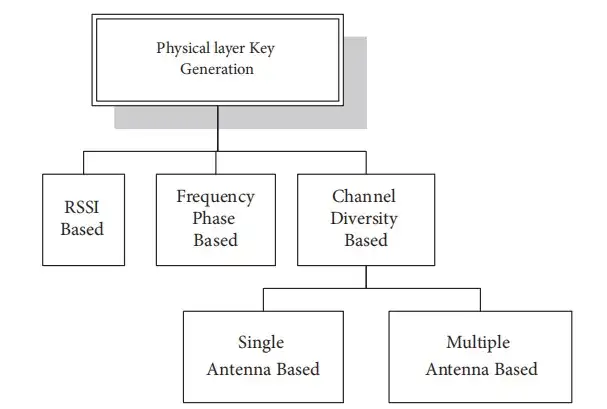 Physical layer Key Generation

RSSI Based

Frequency Phase Based

Channel Diversity Based

Single Antenna Based

Multiple Antenna Based